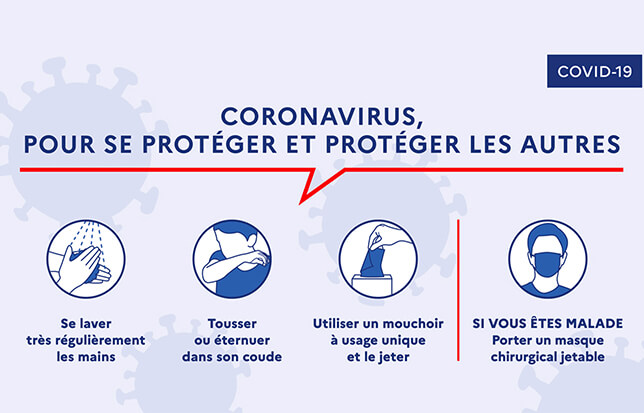 COVID-19

CORONAVIRUS,
POUR SE PROTÉGER ET PROTÉGER LES AUTRES

Se laver très régulièrement les mains

Tousser ou éternuer dans son coude

Utiliser un mouchoir à usage unique et le jeter

SI VOUS ÊTES MALADE
Porter un masque chirurgical jetable